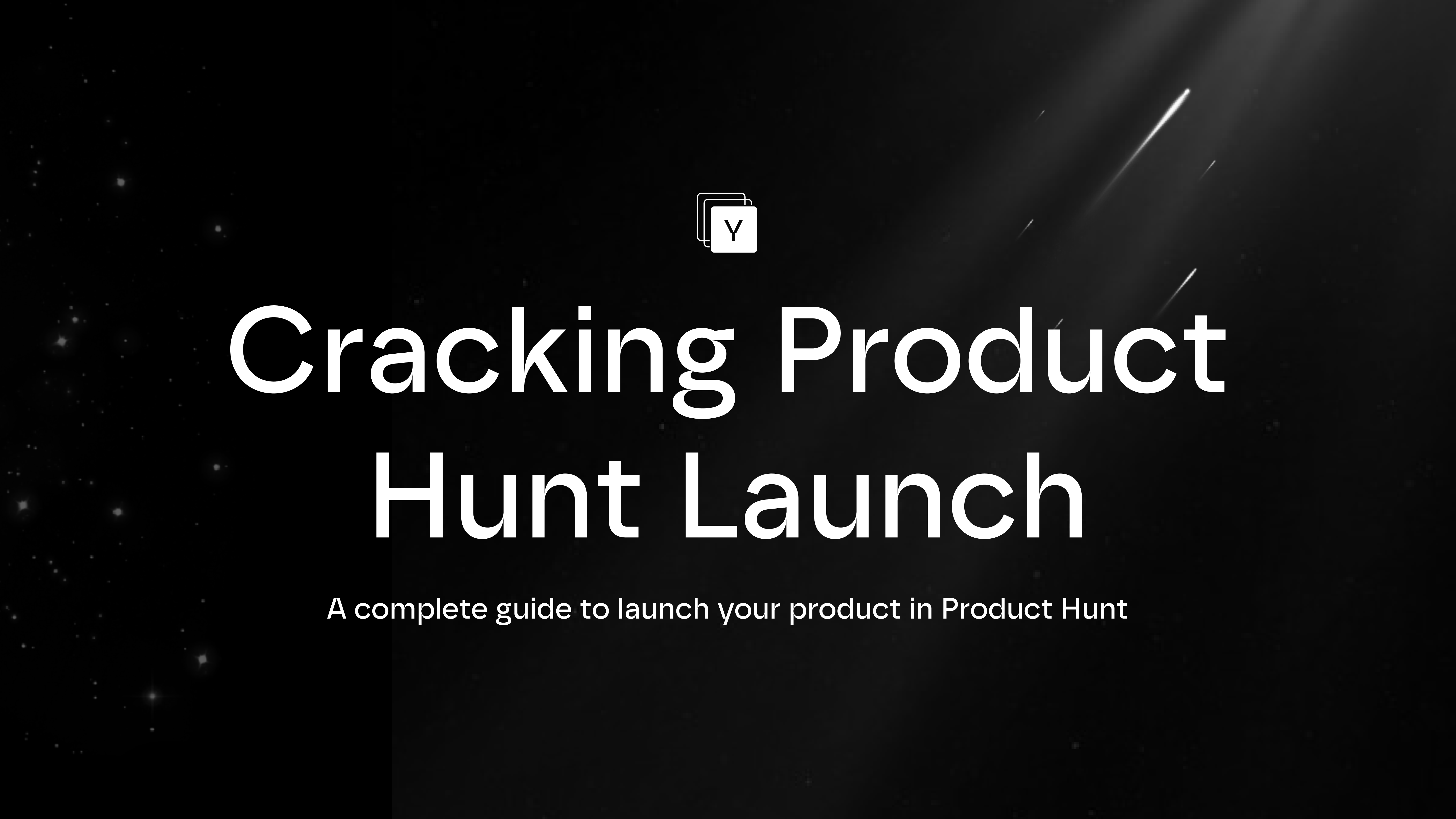 Y

Cracking Product Hunt Launch

A complete guide to launch your product in Product Hunt